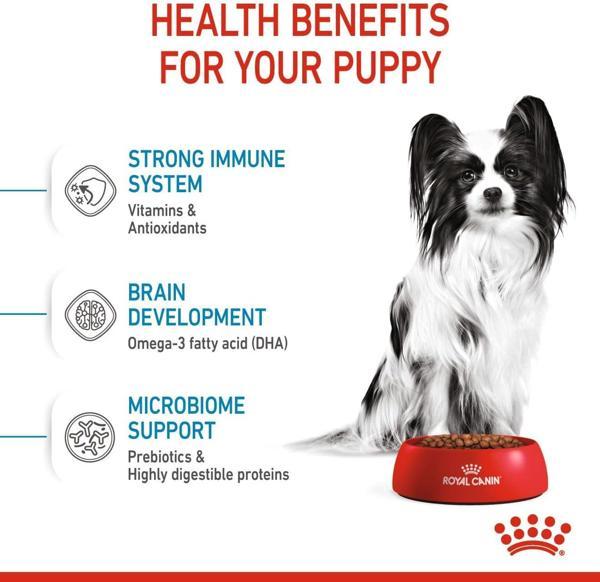 HEALTH BENEFITS FOR YOUR PUPPY

STRONG IMMUNE SYSTEM
Vitamins & Antioxidants

BRAIN DEVELOPMENT
Omega-3 fatty acid (DHA)

MICROBIOME SUPPORT
Prebiotics & Highly digestible proteins

ROYAL CANIN